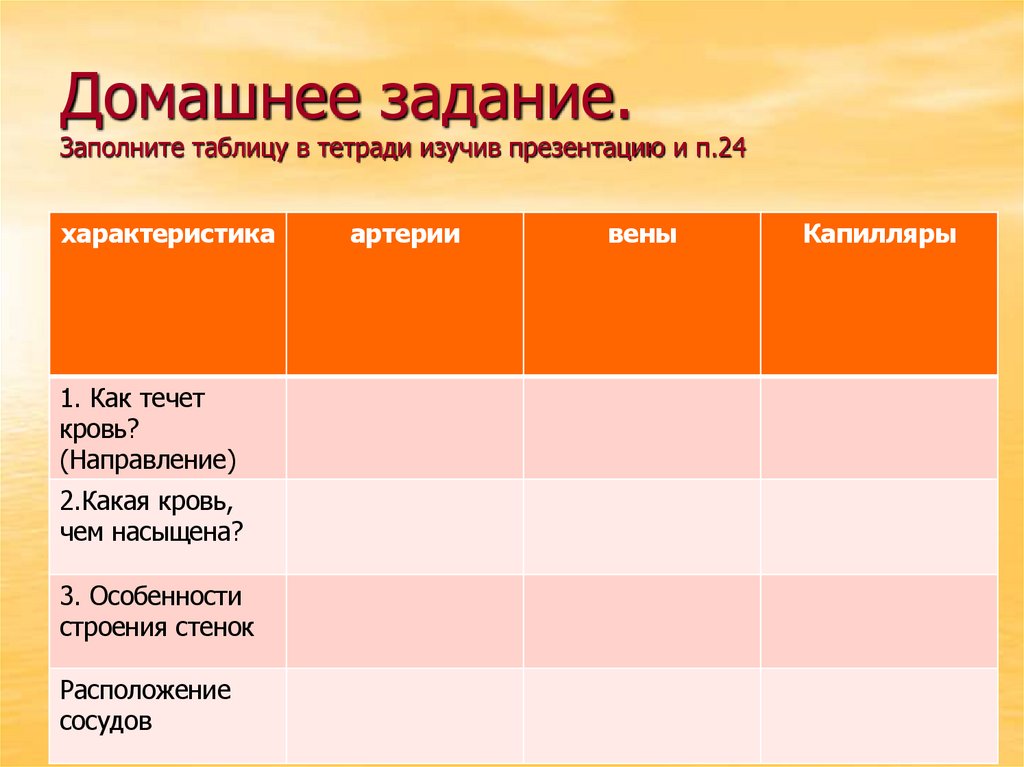 Домашнее задание.
Заполните таблицу в тетради изучив презентацию и п.24

| характеристика | артерии | вены | Капилляры |
|---|---|---|---|
| 1. Как течет кровь? (Направление) | | | |
| 2.Какая кровь, чем насыщена? | | | |
| 3. Особенности строения стенок | | | |
| Расположение сосудов | | | |